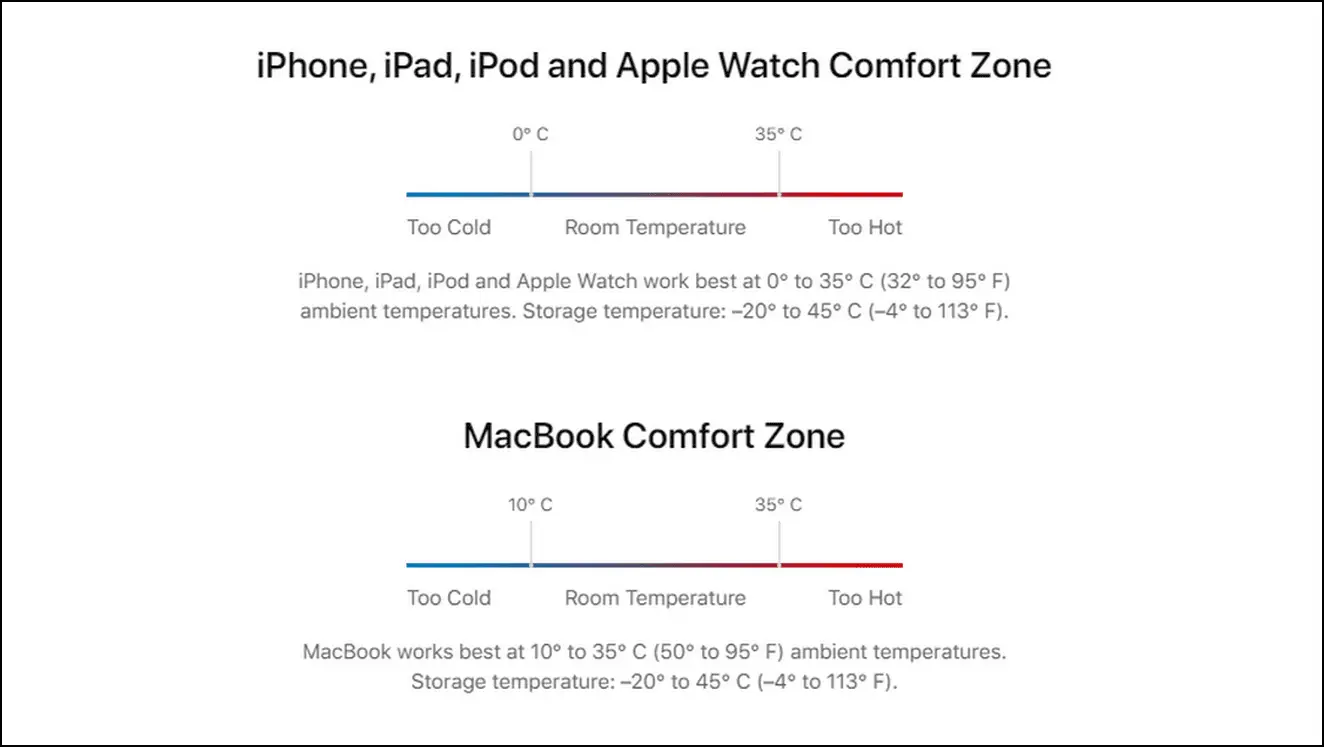 iPhone, iPad, iPod and Apple Watch Comfort Zone

0° C

35° C

Too Cold

Room Temperature

Too Hot

iPhone, iPad, iPod and Apple Watch work best at 0° to 35° C (32° to 95° F) ambient temperatures. Storage temperature: –20° to 45° C (–4° to 113° F).

MacBook Comfort Zone

10° C

35° C

Too Cold

Room Temperature

Too Hot

MacBook works best at 10° to 35° C (50° to 95° F) ambient temperatures. Storage temperature: –20° to 45° C (–4° to 113° F).